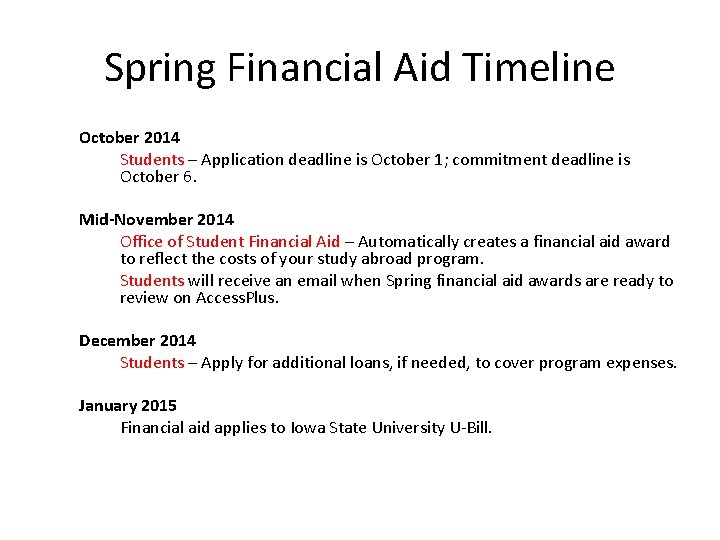 Spring Financial Aid Timeline

October 2014

Students – Application deadline is October 1; commitment deadline is October 6.

Mid-November 2014

Office of Student Financial Aid – Automatically creates a financial aid award to reflect the costs of your study abroad program.

Students will receive an email when Spring financial aid awards are ready to review on AccessPlus.

December 2014

Students – Apply for additional loans, if needed, to cover program expenses.

January 2015

Financial aid applies to Iowa State University U-Bill.